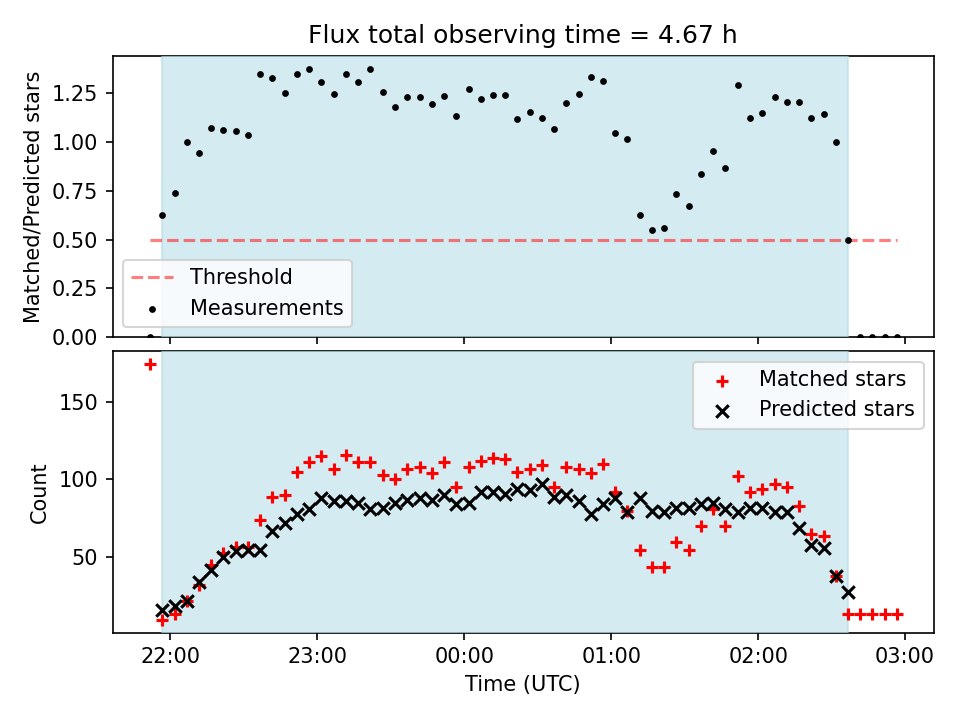 Flux total observing time = 4.67 h

Matched/Predicted stars

1.25
1.00
0.75
0.50
0.25
0.00

Threshold
Measurements

Count

150
100
50

Matched stars
Predicted stars

22:00
23:00
00:00
01:00
02:00
03:00

Time (UTC)